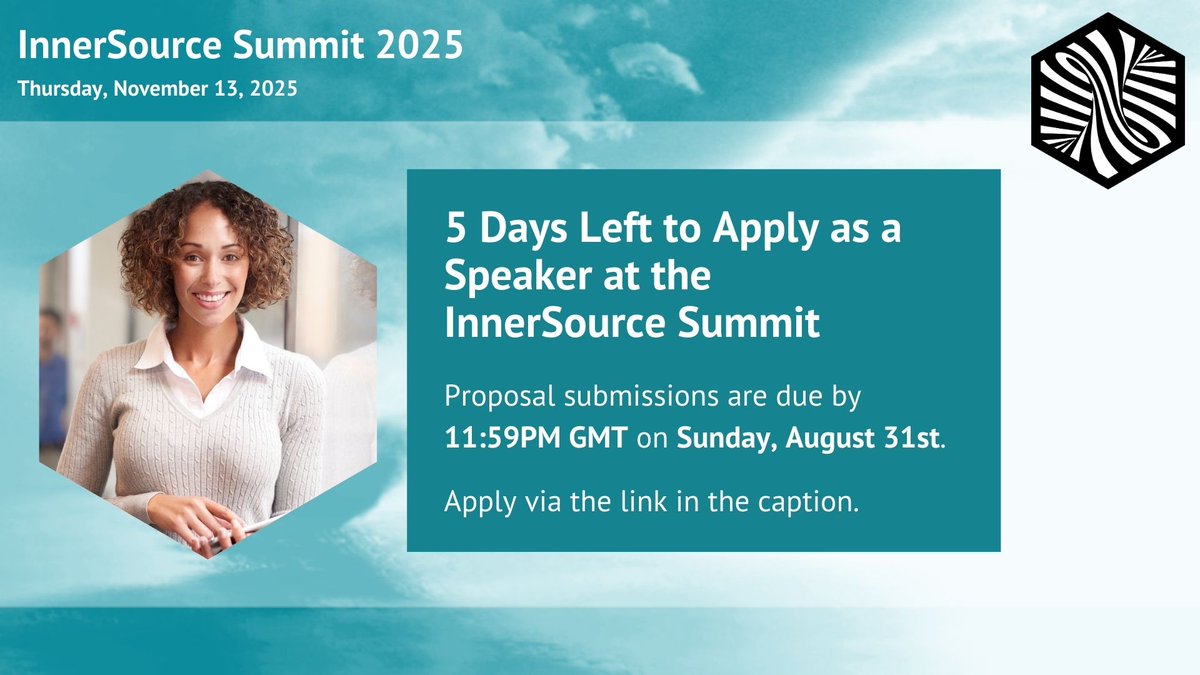 InnerSource Summit 2025
Thursday, November 13, 2025

5 Days Left to Apply as a Speaker at the InnerSource Summit

Proposal submissions are due by 11:59PM GMT on Sunday, August 31st.

Apply via the link in the caption.